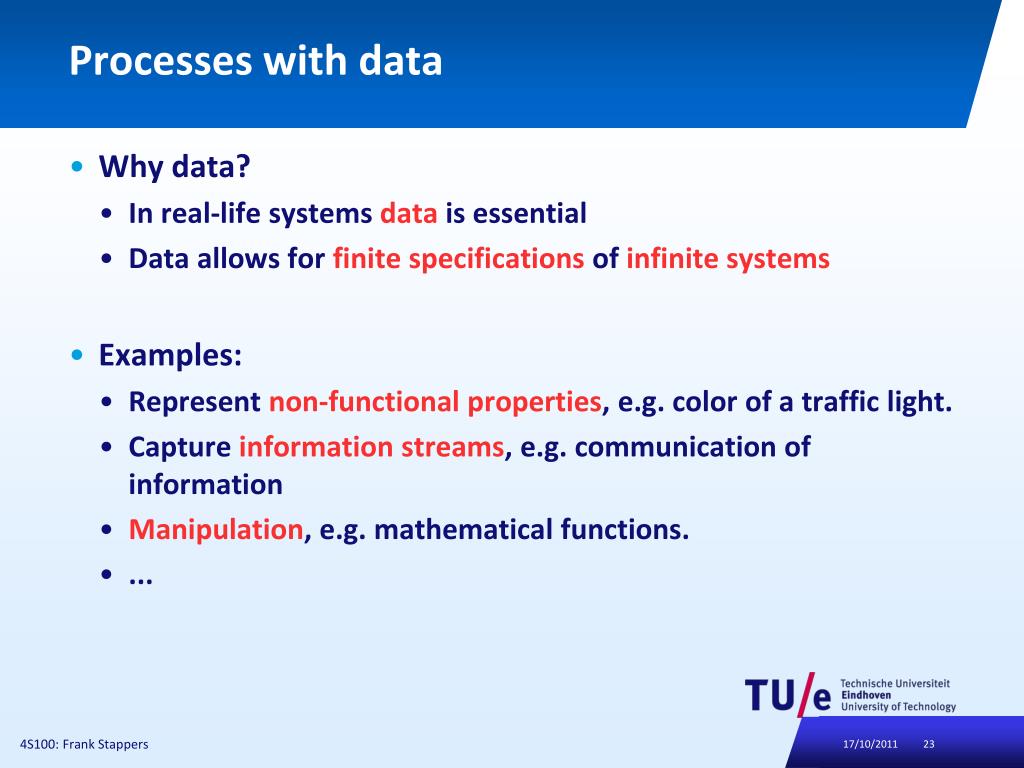 Processes with data

• Why data?
  • In real-life systems data is essential
  • Data allows for finite specifications of infinite systems

• Examples:
  • Represent non-functional properties, e.g. color of a traffic light.
  • Capture information streams, e.g. communication of information
  • Manipulation, e.g. mathematical functions.
  • ...

TU/e Technische Universiteit Eindhoven University of Technology

4S100: Frank Stappers

17/10/2011 23